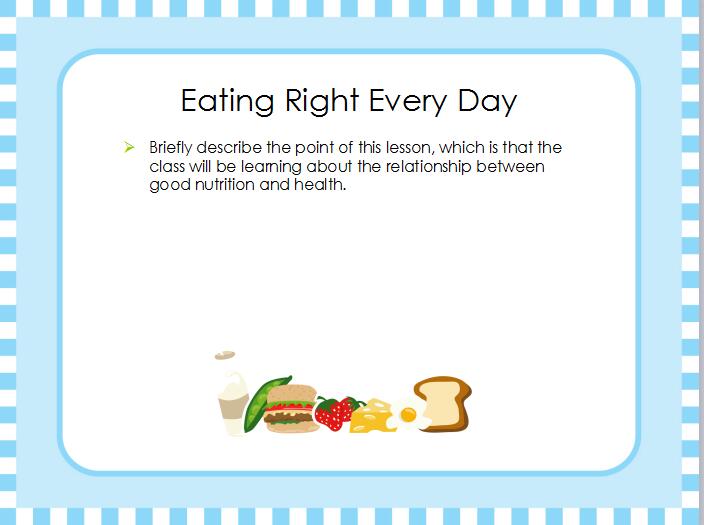 Eating Right Every Day

➢ Briefly describe the point of this lesson, which is that the class will be learning about the relationship between good nutrition and health.